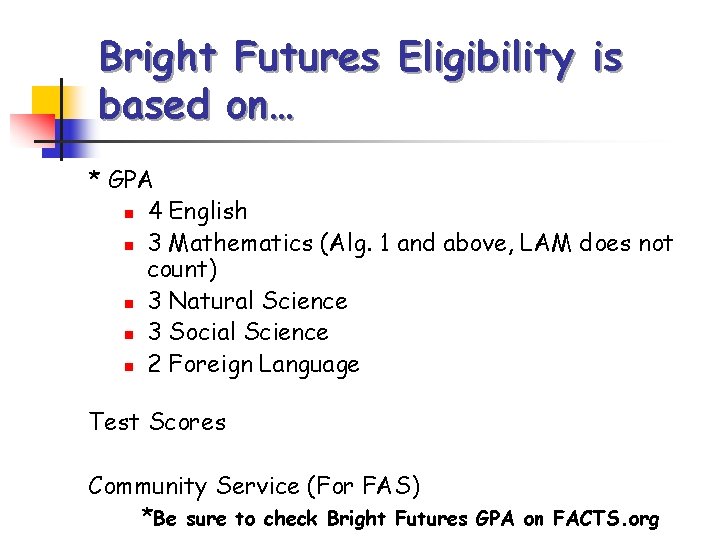 Bright Futures Eligibility is based on…

* GPA
- 4 English
- 3 Mathematics (Alg. 1 and above, LAM does not count)
- 3 Natural Science
- 3 Social Science
- 2 Foreign Language

Test Scores

Community Service (For FAS)

*Be sure to check Bright Futures GPA on FACTS.org